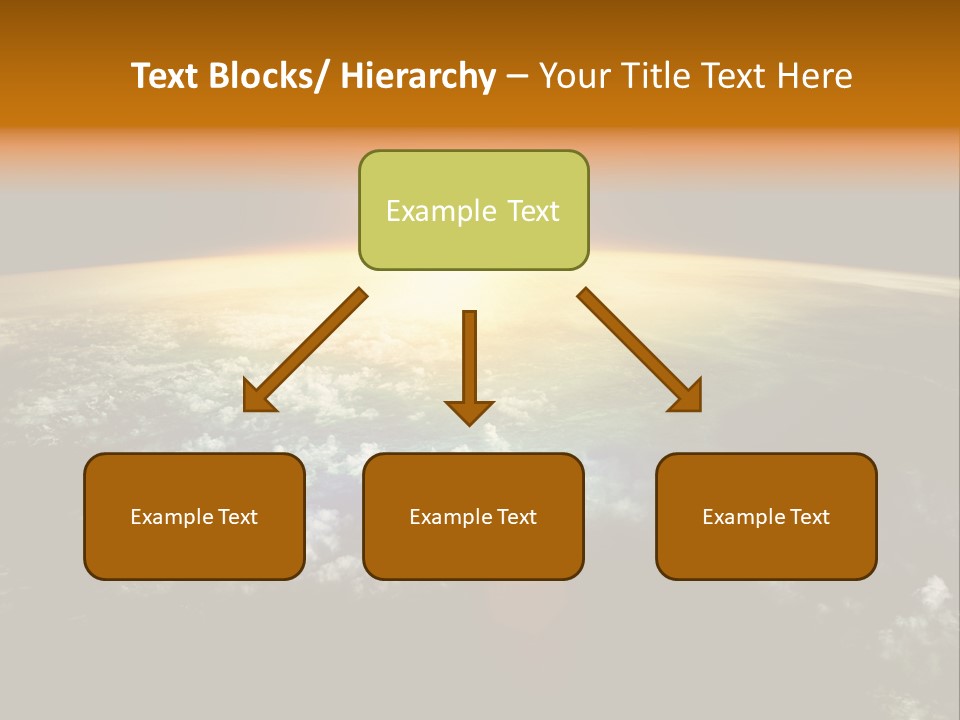 Text Blocks/ Hierarchy – Your Title Text Here

Example Text

Example Text

Example Text

Example Text